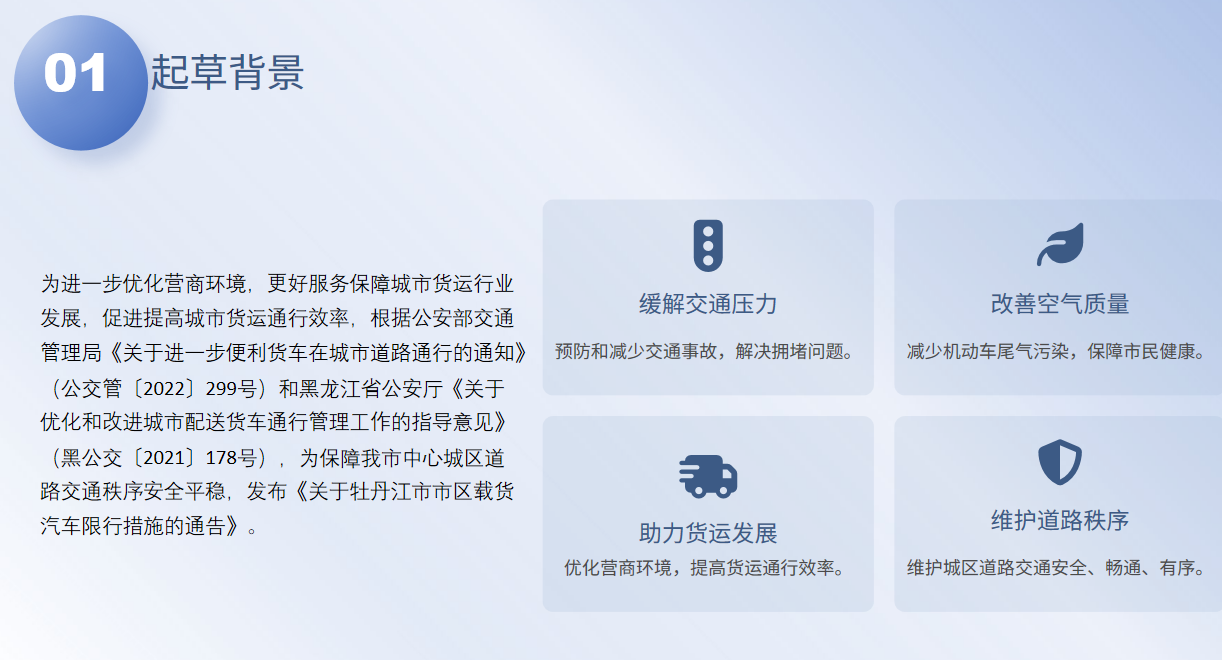 01 起草背景

为进一步优化营商环境，更好服务保障城市货运行业发展，促进提高城市货运通行效率，根据公安部交通管理局《关于进一步便利货车在城市道路通行的通知》（公交管〔2022〕299号）和黑龙江省公安厅《关于优化和改进城市配送货车通行管理工作的指导意见》（黑公交〔2021〕178号），为保障我市中心城区道路交通秩序安全平稳，发布《关于牡丹江市市区载货汽车限行措施的通告》。

缓解交通压力
预防和减少交通事故，解决拥堵问题。

改善空气质量
减少机动车尾气污染，保障市民健康。

助力货运发展
优化营商环境，提高货运通行效率。

维护道路秩序
维护城区道路交通安全、畅通、有序。